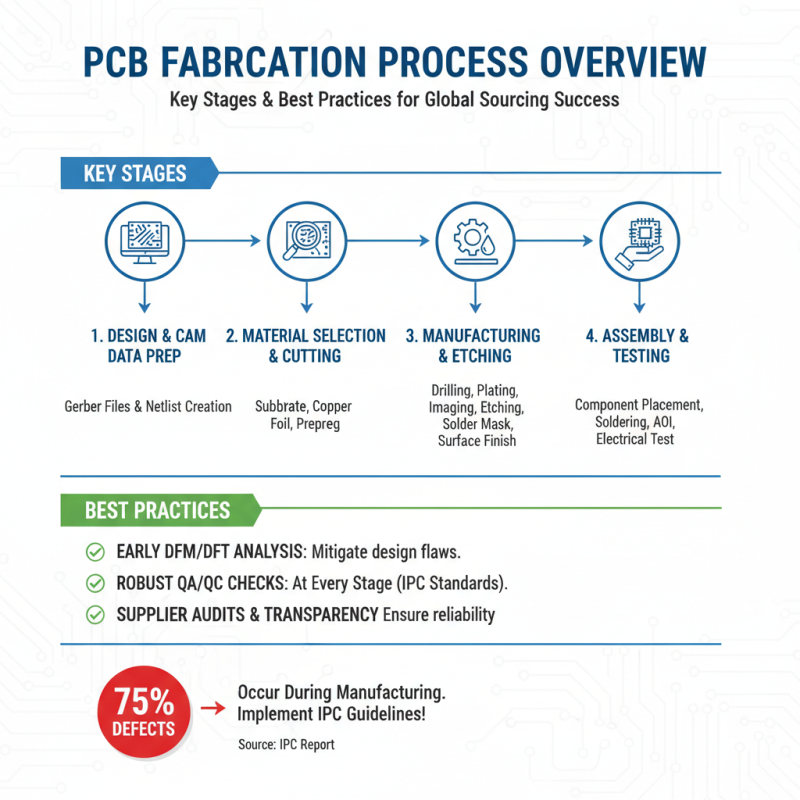 PCB FABRCATION PROCESS OVERVIEW

Key Stages & Best Practices for Global Sourcing Success

KEY STAGES

1. DESIGN & CAM DATA PREP

Gerber Files & Netlist Creation

2. MATERIAL SELECTION & CUTTING

Subbrate, Copper Foil, Prepreg

3. MANUFACTURING & ETCHING

Drilling, Plating, Imaging, Etching, Solder Mask, Surface Finish

4. ASSEMBLY & TESTING

Component Placement, Soldering, AOI, Electrical Test

BEST PRACTICES

EARLY DFM/DFT ANALYSIS: Mitigate design flaws.

ROBUST QA/QC CHECKS: At Every Stage (IPC Standards).

SUPPLIER AUDITS & TRANSPARENCY Ensure reliability

75% DEFECTS

Occur During Manufacturing. Implement IPC Guidelines!

Source: IPC Report